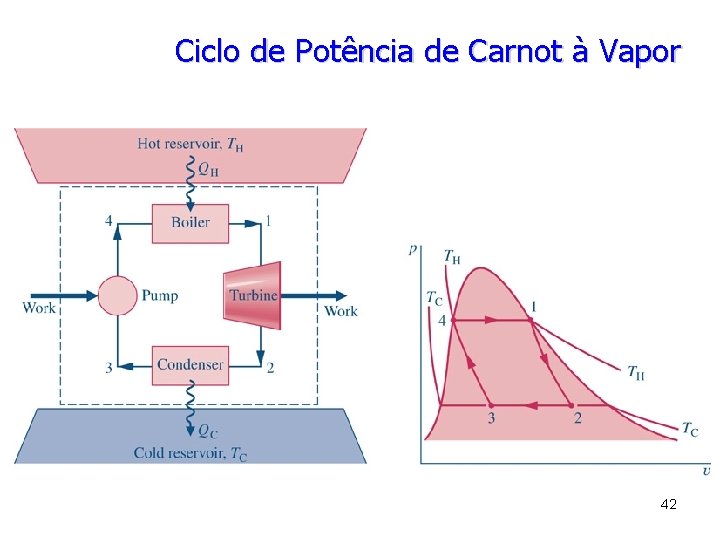 Ciclo de Potência de Carnot à Vapor

Hot reservoir, $T_H$

$Q_H$

4

Boiler

1

Work

Pump

Turbine

Work

3

Condenser

2

$Q_C$

Cold reservoir, $T_C$

$p$

$T_H$

$T_C$

4

1

$T_H$

3

2

$T_C$

$v$

42